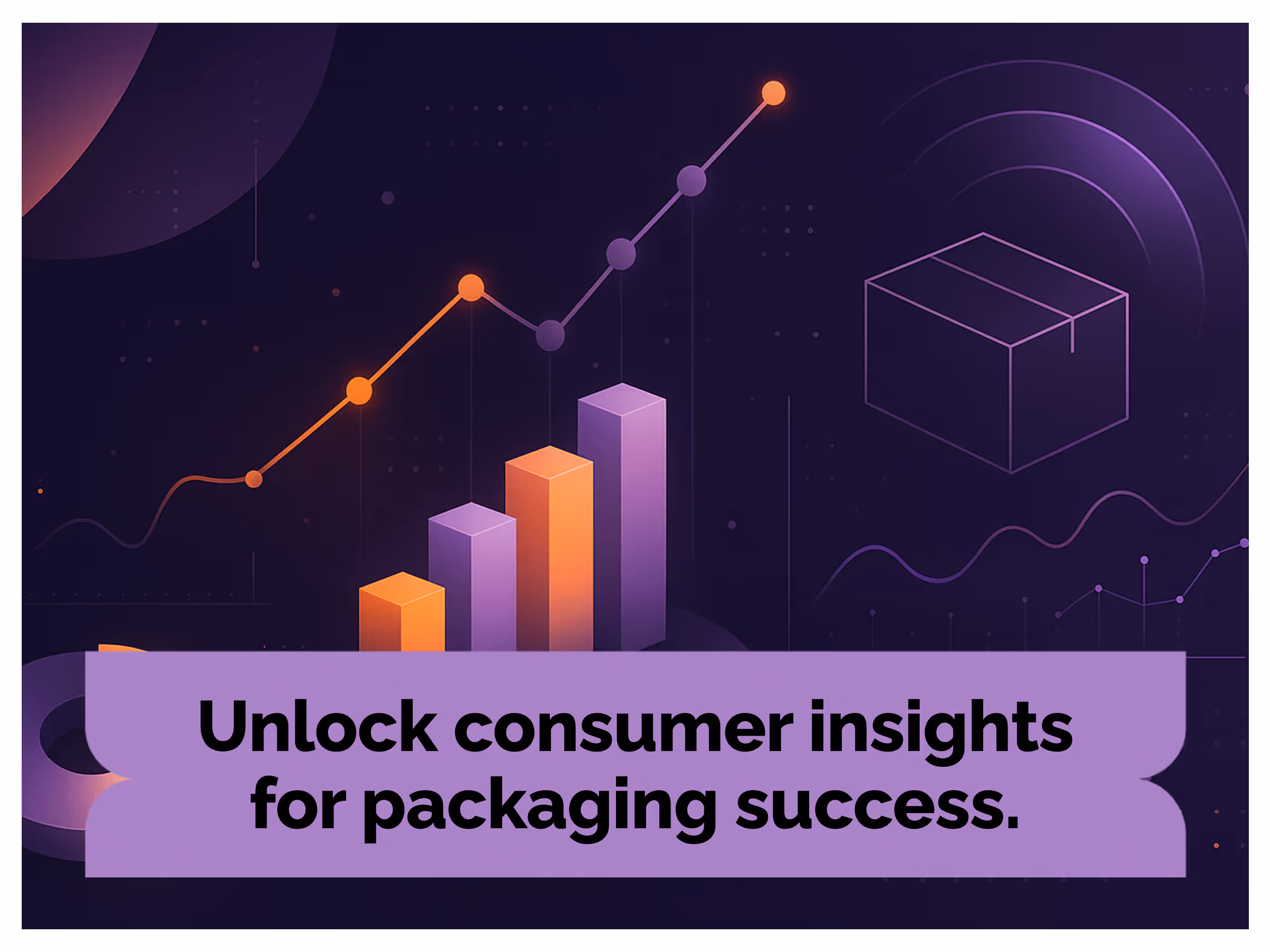 Unlock consumer insights for packaging success.